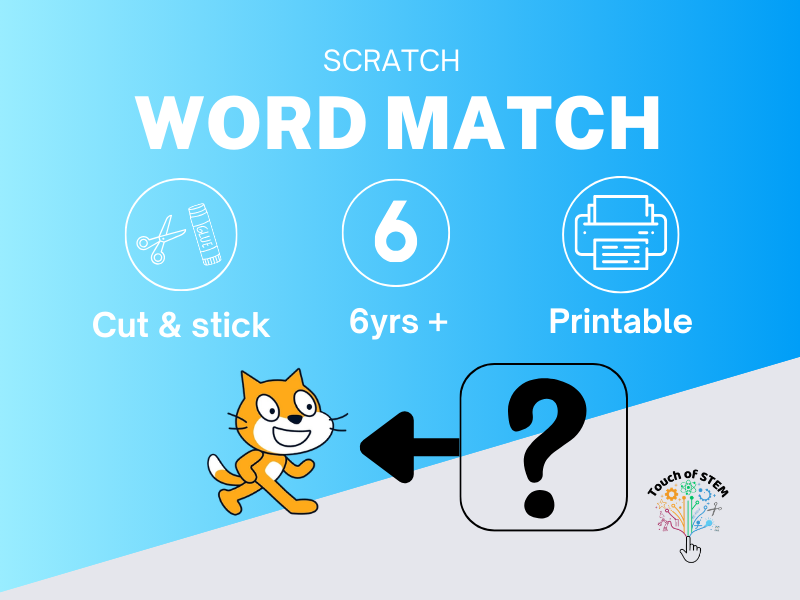 SCRATCH

WORD MATCH

GLUE

6

Cut & stick

6yrs +

Printable

?

Touch of STEM